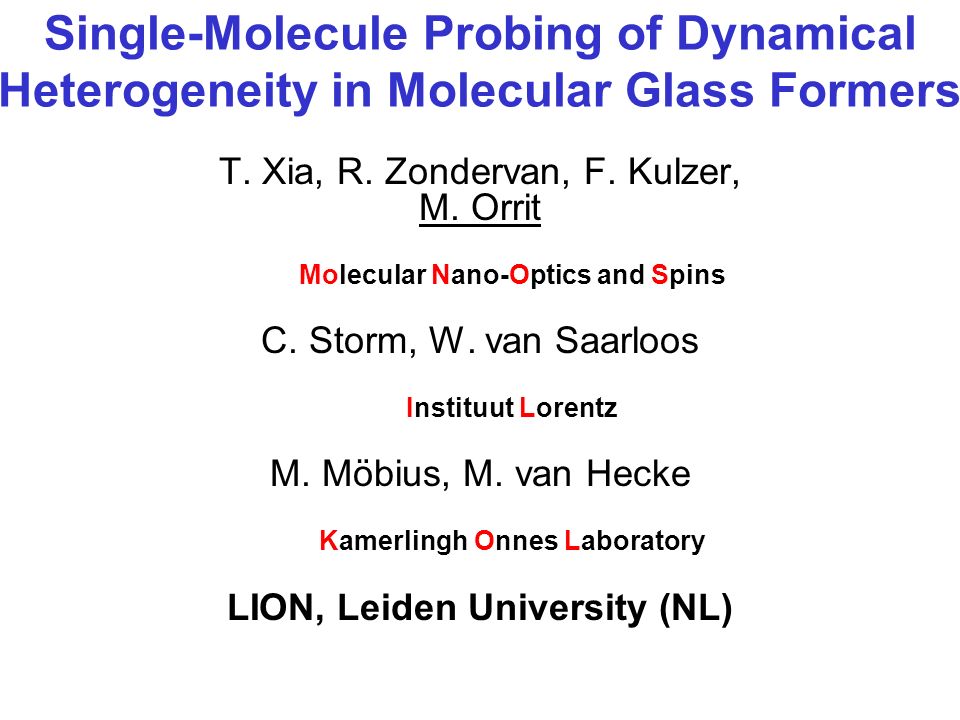 Single-Molecule Probing of Dynamical Heterogeneity in Molecular Glass Formers

T. Xia, R. Zondervan, F. Kulzer, M. Orrit

Molecular Nano-Optics and Spins

C. Storm, W. van Saarloos

Instituut Lorentz

M. Möbius, M. van Hecke

Kamerlingh Onnes Laboratory

LION, Leiden University (NL)